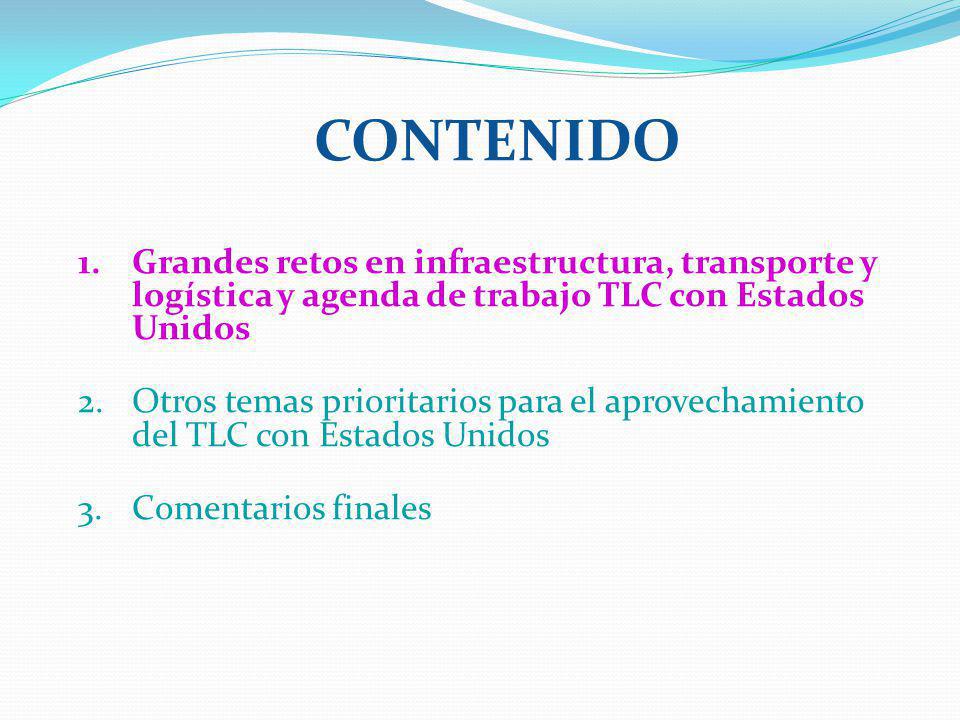 CONTENIDO

1. Grandes retos en infraestructura, transporte y logística y agenda de trabajo TLC con Estados Unidos

2. Otros temas prioritarios para el aprovechamiento del TLC con Estados Unidos

3. Comentarios finales